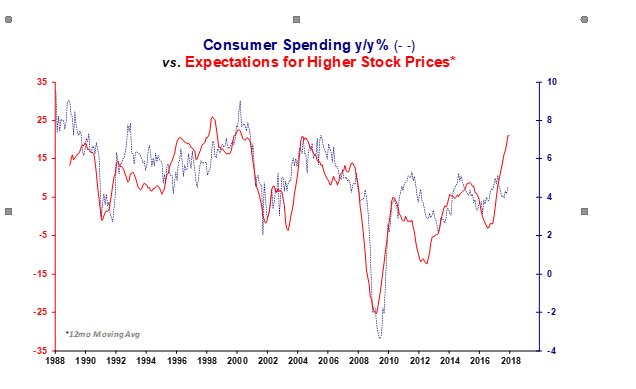 Consumer Spending y/y% (- -)
vs. Expectations for Higher Stock Prices*

35
25
15
5
-5
-15
-25
-35

10
8
6
4
2
0
-2
-4

*12mo Moving Avg

1988 1990 1992 1994 1996 1998 2000 2002 2004 2006 2008 2010 2012 2014 2016 2018